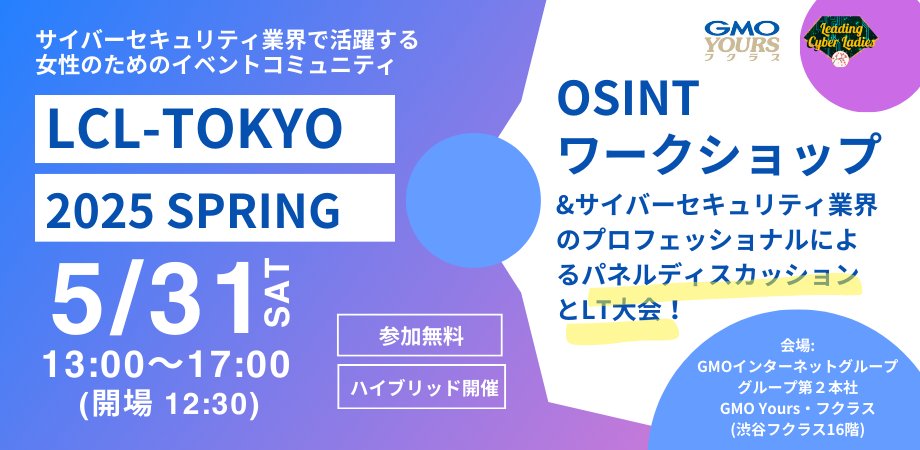 サイバーセキュリティ業界で活躍する
女性のためのイベントコミュニティ

LCL-TOKYO

2025 SPRING

5/31 SAT

13:00〜17:00
(開場 12:30)

参加無料

ハイブリッド開催

GMO YOURS フクラス

Leading Cyber Ladies

OSINT
ワークショップ
&サイバーセキュリティ業界のプロフェッショナルによるパネルディスカッションとLT大会！

会場:
GMOインターネットグループ
グループ第２本社
GMO Yours・フクラス
(渋谷フクラス16階)